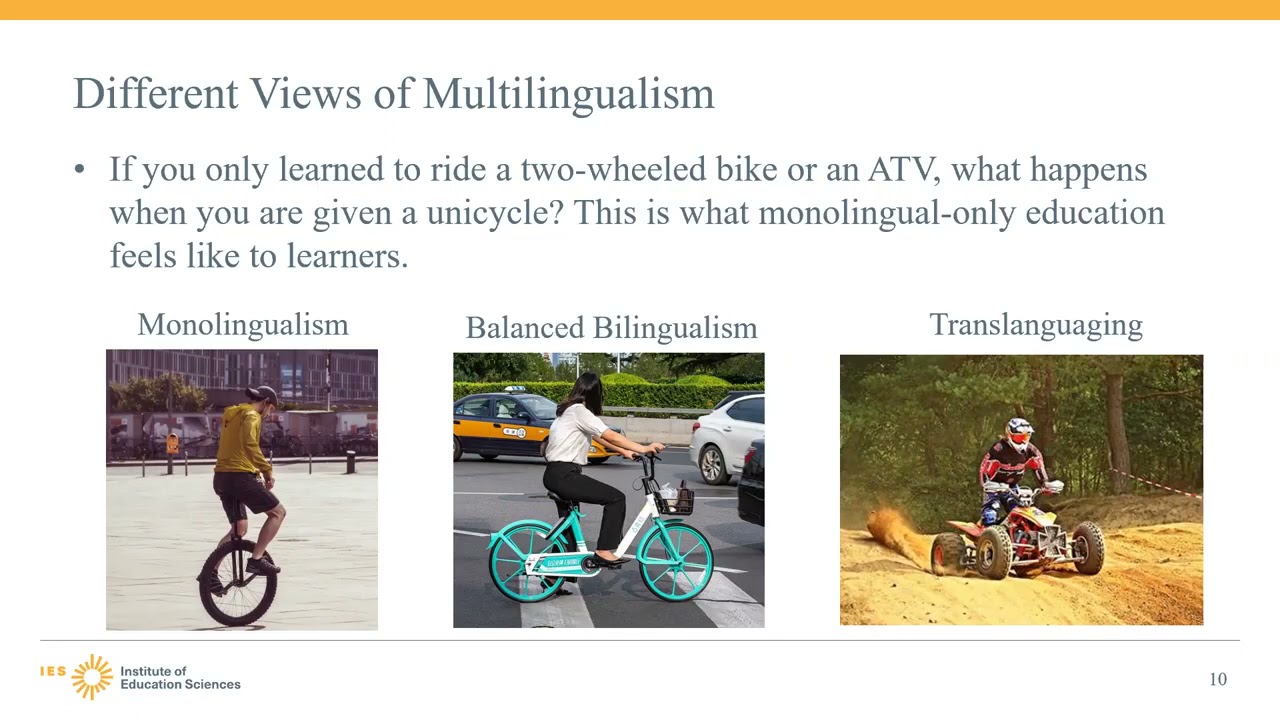 Different Views of Multilingualism

• If you only learned to ride a two-wheeled bike or an ATV, what happens when you are given a unicycle? This is what monolingual-only education feels like to learners.

Monolingualism

Balanced Bilingualism

Translanguaging

IES Institute of Education Sciences

10